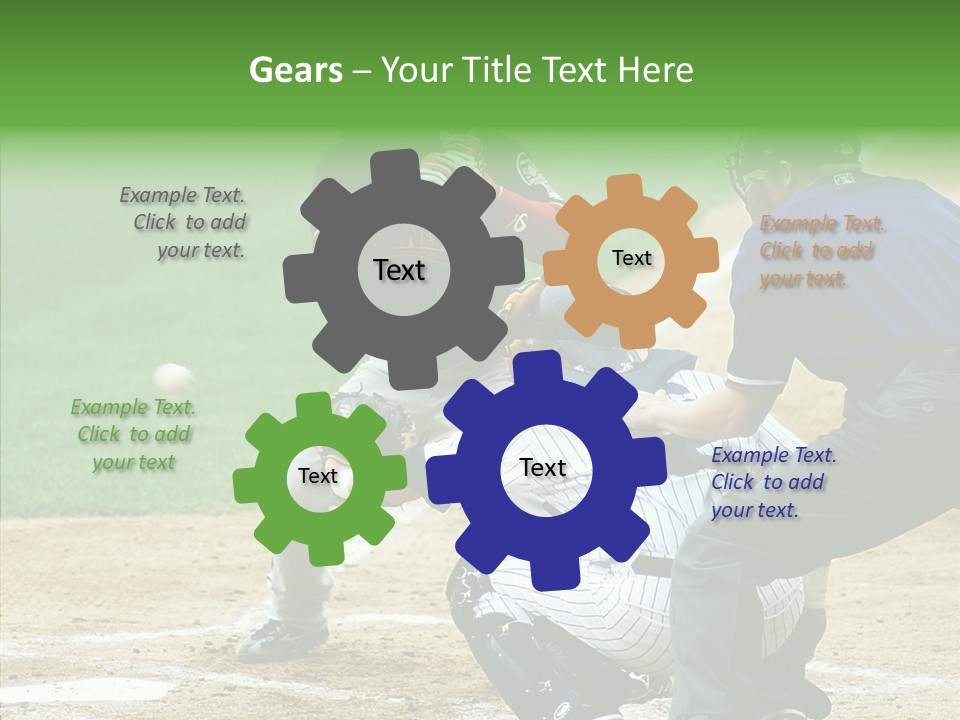 Gears – Your Title Text Here

Example Text. Click to add your text.

Text

Text

Example Text. Click to add your text.

Example Text. Click to add your text

Text

Text

Example Text. Click to add your text.